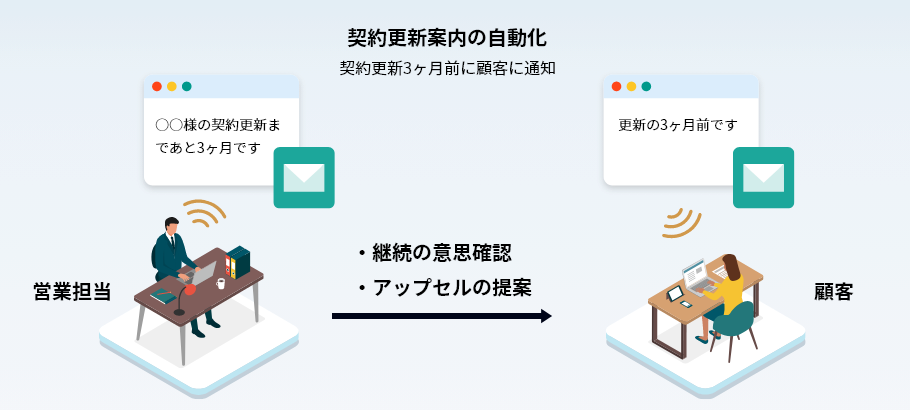 契約更新案内の自動化

契約更新3ヶ月前に顧客に通知

○○様の契約更新まであと3ヶ月です

更新の3ヶ月前です

営業担当

・継続の意思確認
・アップセルの提案

顧客